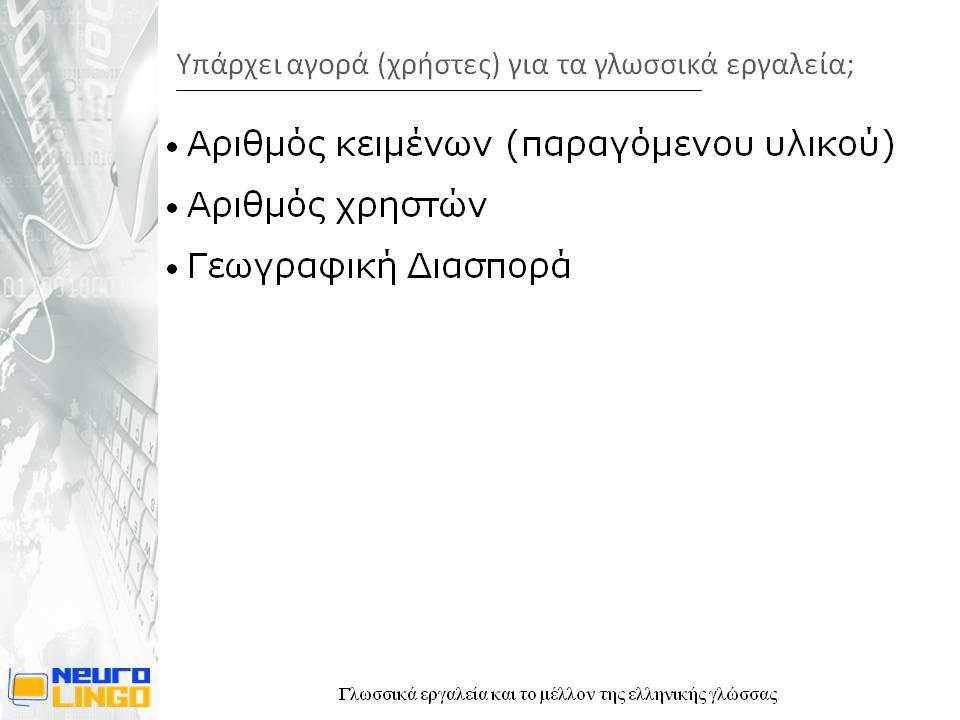 Υπάρχει αγορά (χρήστες) για τα γλωσσικά εργαλεία;

• Αριθμός κειμένων (παραγόμενου υλικού)
• Αριθμός χρηστών
• Γεωγραφική Διασπορά

NEURO LINGO

Γλωσσικά εργαλεία και το μέλλον της ελληνικής γλώσσας